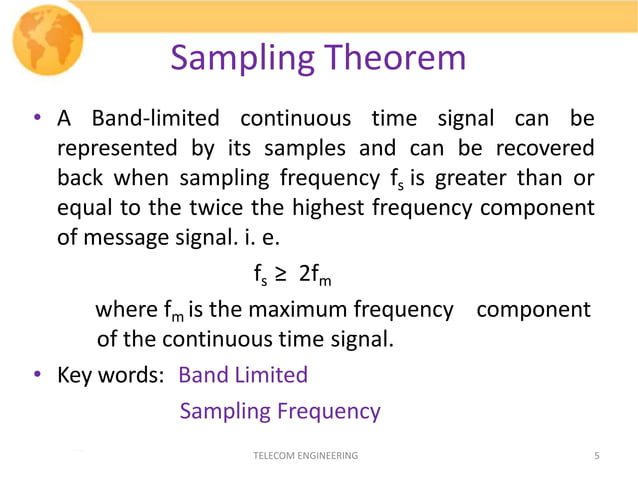 Sampling Theorem

• A Band-limited continuous time signal can be represented by its samples and can be recovered back when sampling frequency $f_s$ is greater than or equal to the twice the highest frequency component of message signal. i. e.

$f_s \geq 2f_m$

where $f_m$ is the maximum frequency component of the continuous time signal.

• Key words: Band Limited

Sampling Frequency

TELECOM ENGINEERING

5